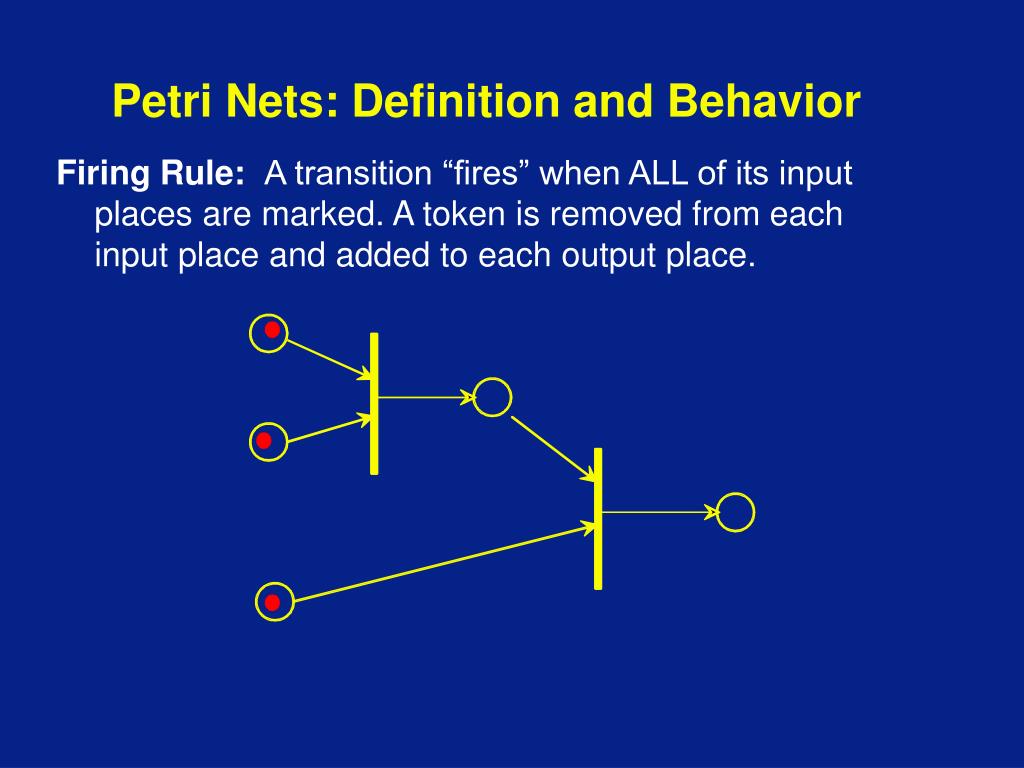 Petri Nets: Definition and Behavior

Firing Rule: A transition “fires” when ALL of its input places are marked. A token is removed from each input place and added to each output place.